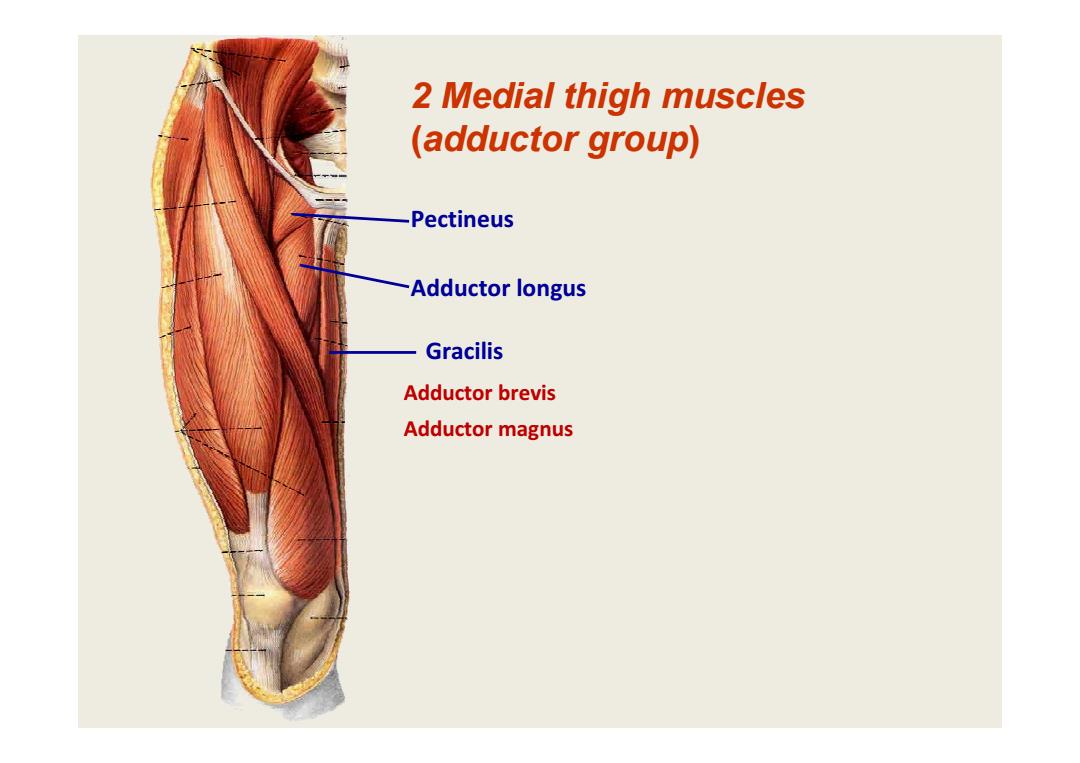 2 Medial thigh muscles (adductor group)

Pectineus

Adductor longus

Gracilis

Adductor brevis

Adductor magnus